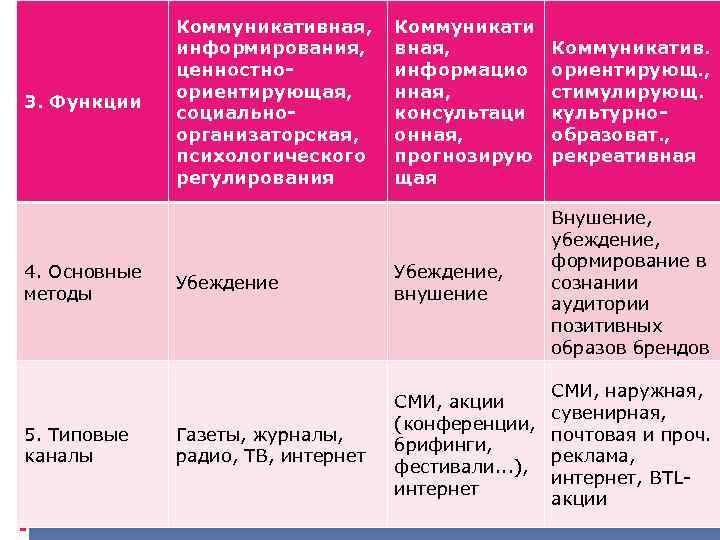 | 3. Функции | Коммуникативная, информирования, ценностно-ориентирующая, социально-организаторская, психологического регулирования | Коммуникативная, информационная, консультационная, прогнозирующая | Коммуникатив. ориентирующ., стимулирующ. культурно-образоват., рекреативная |
|---|---|---|---|
| 4. Основные методы | Убеждение | Убеждение, внушение | Внушение, убеждение, формирование в сознании аудитории позитивных образов брендов |
| 5. Типовые каналы | Газеты, журналы, радио, ТВ, интернет | СМИ, акции (конференции, брифинги, фестивали...), интернет | СМИ, наружная, сувенирная, почтовая и проч. реклама, интернет, BTL-акции |